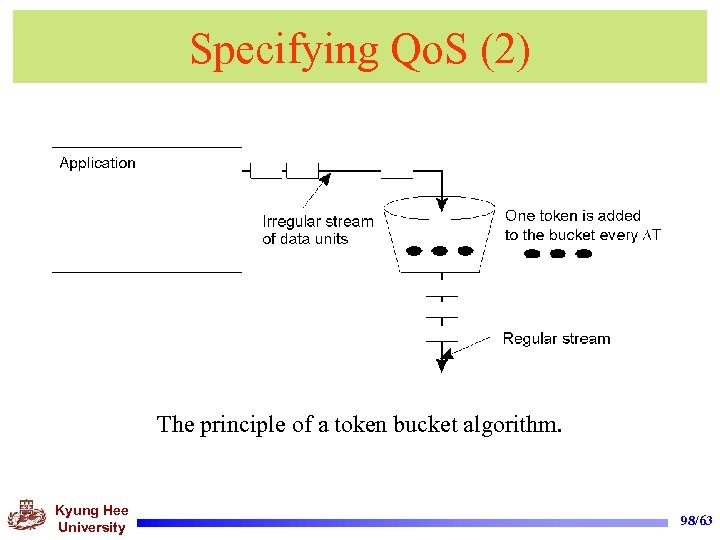 Specifying QoS (2)

Application

Irregular stream of data units

One token is added to the bucket every $\Delta T$

Regular stream

The principle of a token bucket algorithm.

Kyung Hee University

98/63